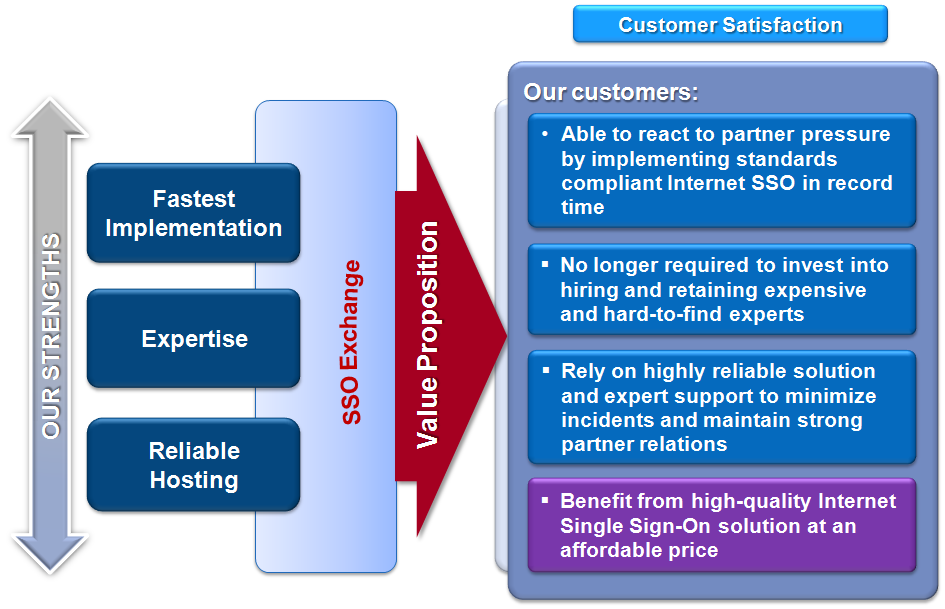 OUR STRENGTHS

Fastest Implementation

Expertise

Reliable Hosting

SSO Exchange

Value Proposition

Customer Satisfaction

Our customers:

• Able to react to partner pressure by implementing standards compliant Internet SSO in record time

▪ No longer required to invest into hiring and retaining expensive and hard-to-find experts

▪ Rely on highly reliable solution and expert support to minimize incidents and maintain strong partner relations

▪ Benefit from high-quality Internet Single Sign-On solution at an affordable price